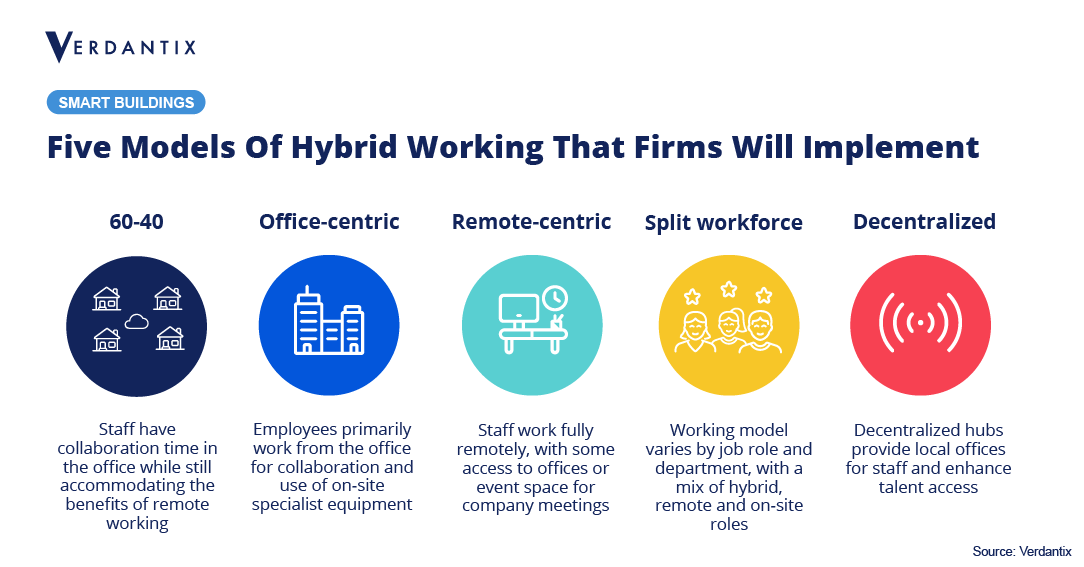 VERDANTIX

SMART BUILDINGS

Five Models Of Hybrid Working That Firms Will Implement

60-40

Staff have collaboration time in the office while still accommodating the benefits of remote working

Office-centric

Employees primarily work from the office for collaboration and use of on-site specialist equipment

Remote-centric

Staff work fully remotely, with some access to offices or event space for company meetings

Split workforce

Working model varies by job role and department, with a mix of hybrid, remote and on-site roles

Decentralized

Decentralized hubs provide local offices for staff and enhance talent access

Source: Verdantix